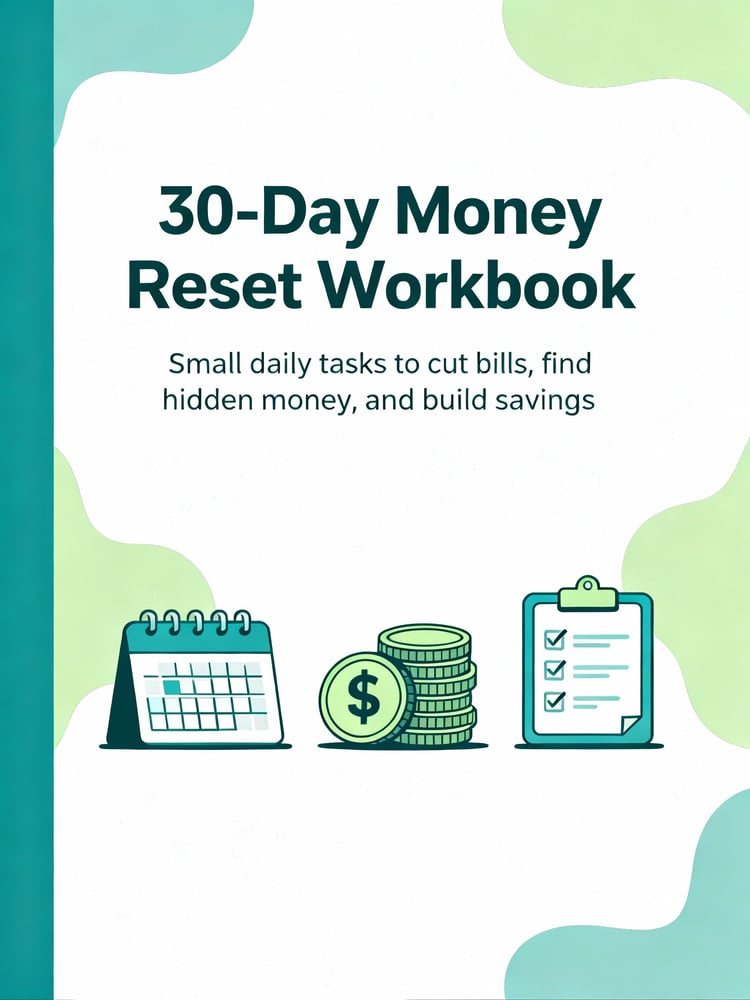 30-Day Money Reset Workbook

Small daily tasks to cut bills, find hidden money, and build savings

$